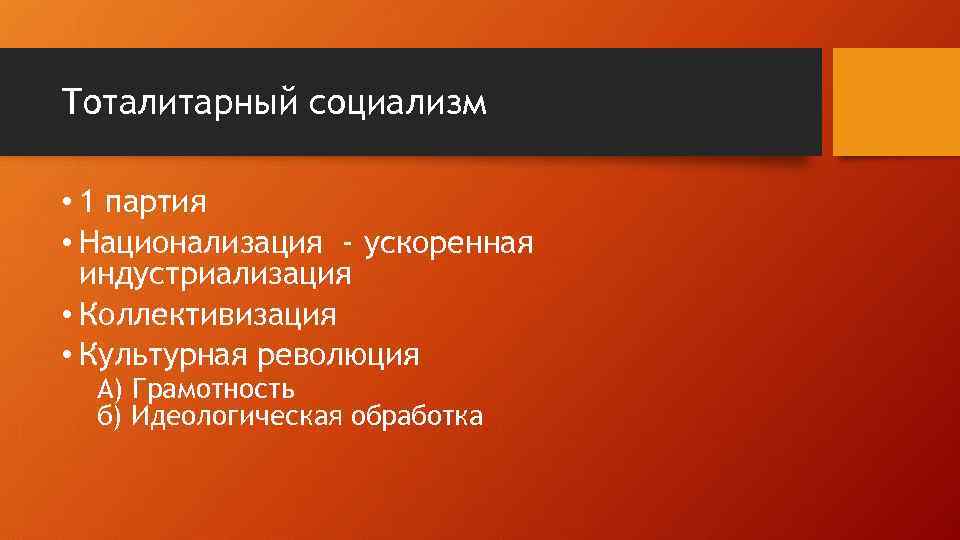 Тоталитарный социализм

• 1 партия
• Национализация - ускоренная индустриализация
• Коллективизация
• Культурная революция
А) Грамотность
б) Идеологическая обработка